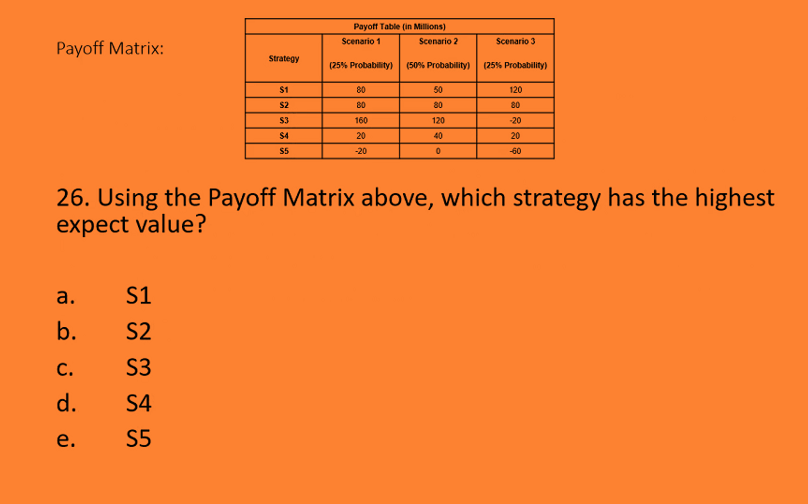 Payoff Matrix:

Payoff Table (in Millions)

| Strategy | Scenario 1 (25% Probability) | Scenario 2 (50% Probability) | Scenario 3 (25% Probability) |
|---|---|---|---|
| S1 | 80 | 50 | 120 |
| S2 | 80 | 80 | 80 |
| S3 | 160 | 120 | -20 |
| S4 | 20 | 40 | 20 |
| S5 | -20 | 0 | -60 |

26. Using the Payoff Matrix above, which strategy has the highest expect value?

a. S1
b. S2
c. S3
d. S4
e. S5